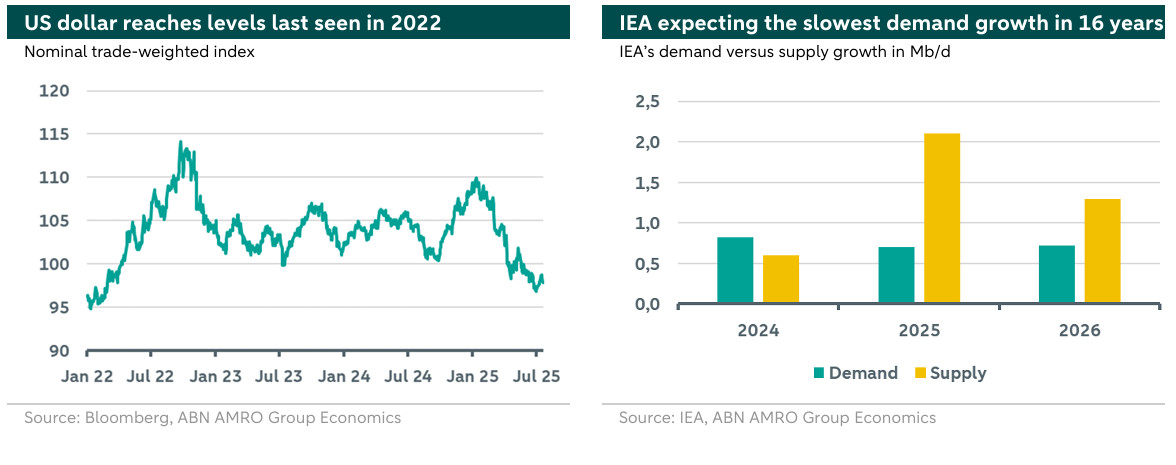 US dollar reaches levels last seen in 2022

Nominal trade-weighted index

120
115
110
105
100
95
90

Jan 22 Jul 22 Jan 23 Jul 23 Jan 24 Jul 24 Jan 25 Jul 25

Source: Bloomberg, ABN AMRO Group Economics

IEA expecting the slowest demand growth in 16 years

IEA's demand versus supply growth in Mb/d

2,5
2,0
1,5
1,0
0,5
0,0

2024 2025 2026

Demand Supply

Source: IEA, ABN AMRO Group Economics